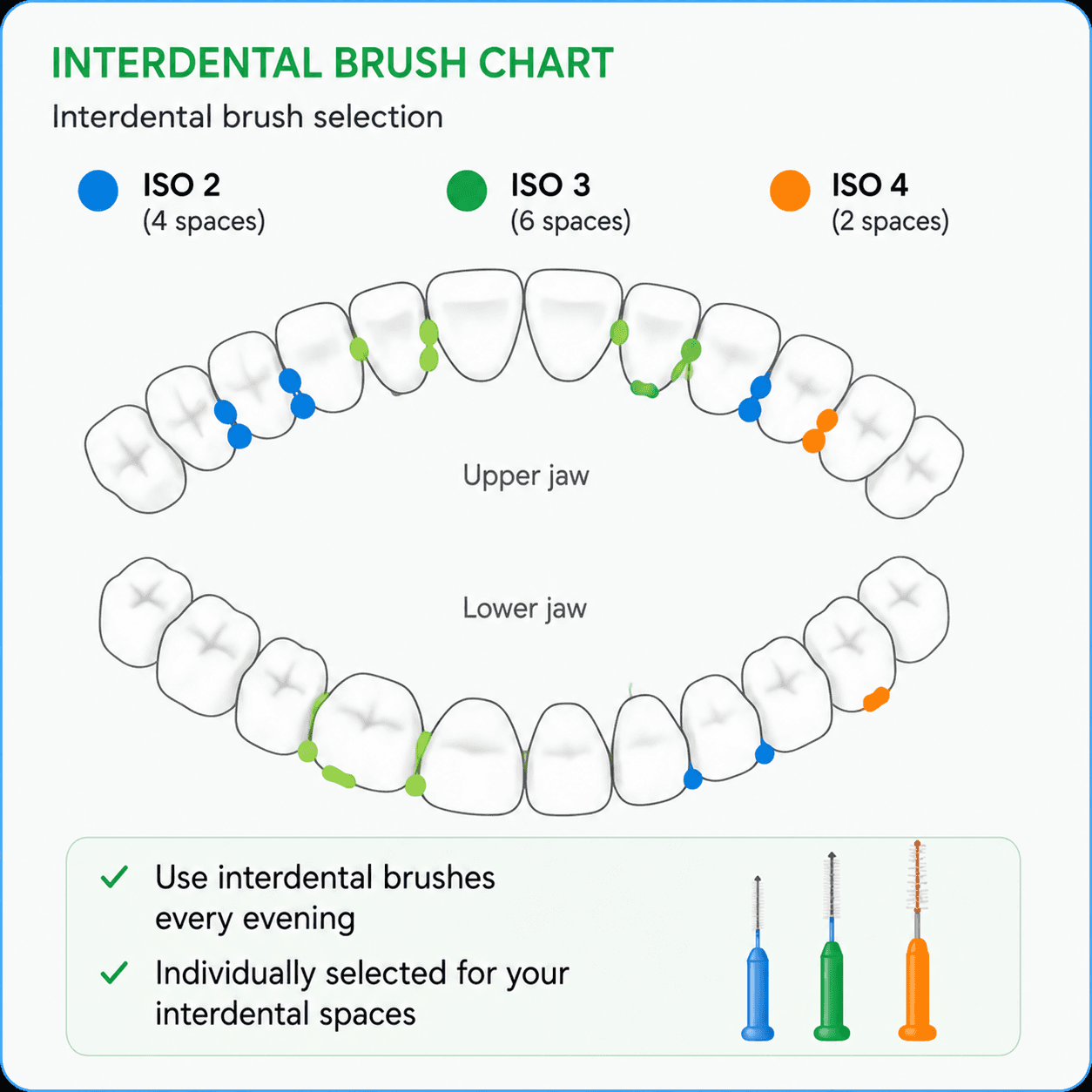 INTERDENTAL BRUSH CHART

Interdental brush selection

ISO 2
(4 spaces)

ISO 3
(6 spaces)

ISO 4
(2 spaces)

Upper jaw

Lower jaw

✓ Use interdental brushes every evening

✓ Individually selected for your interdental spaces